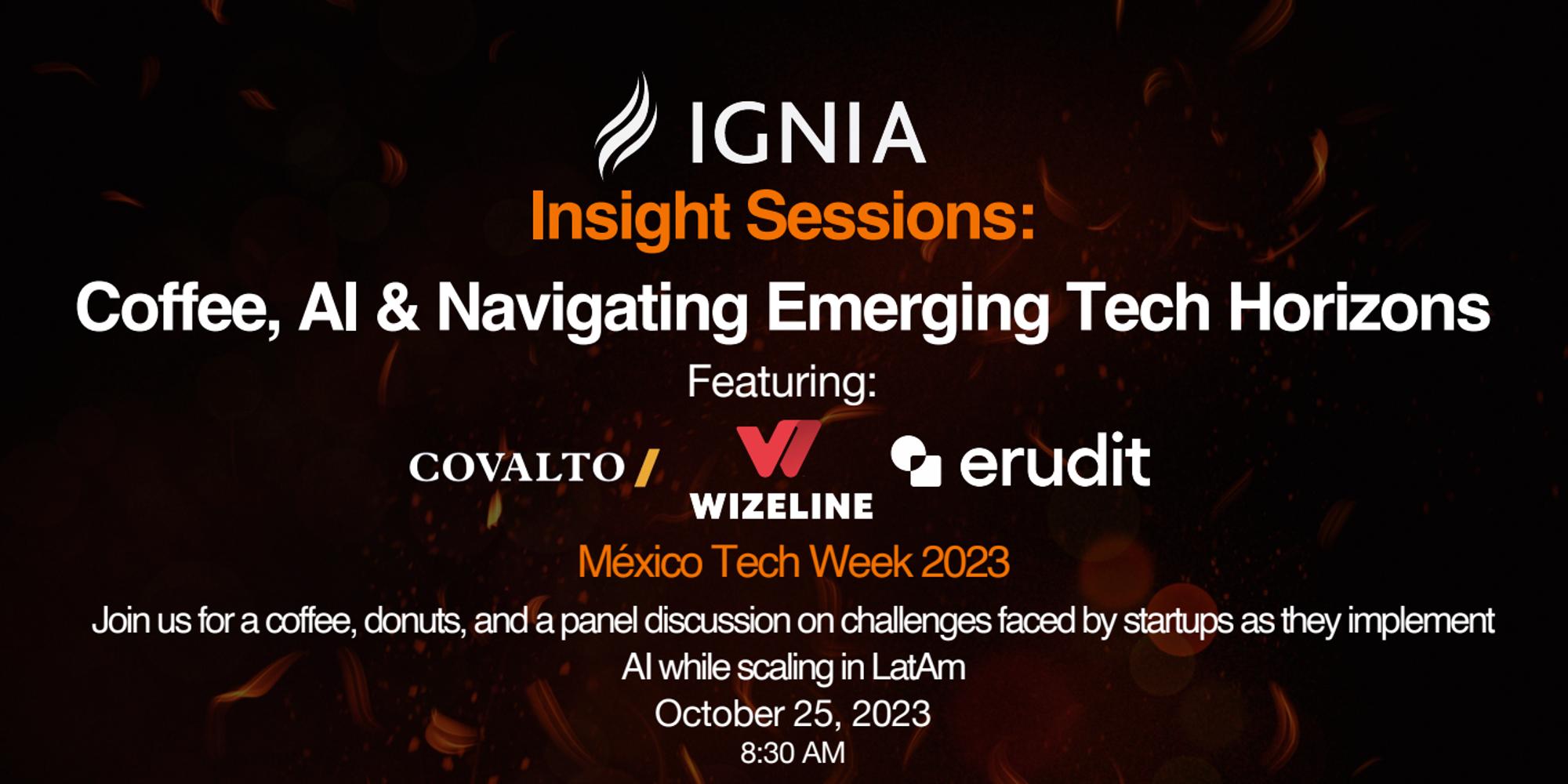 IGNIA

Insight Sessions:

Coffee, AI & Navigating Emerging Tech Horizons

Featuring:

COVALTO / WIZELINE erudit

México Tech Week 2023

Join us for a coffee, donuts, and a panel discussion on challenges faced by startups as they implement AI while scaling in LatAm

October 25, 2023

8:30 AM